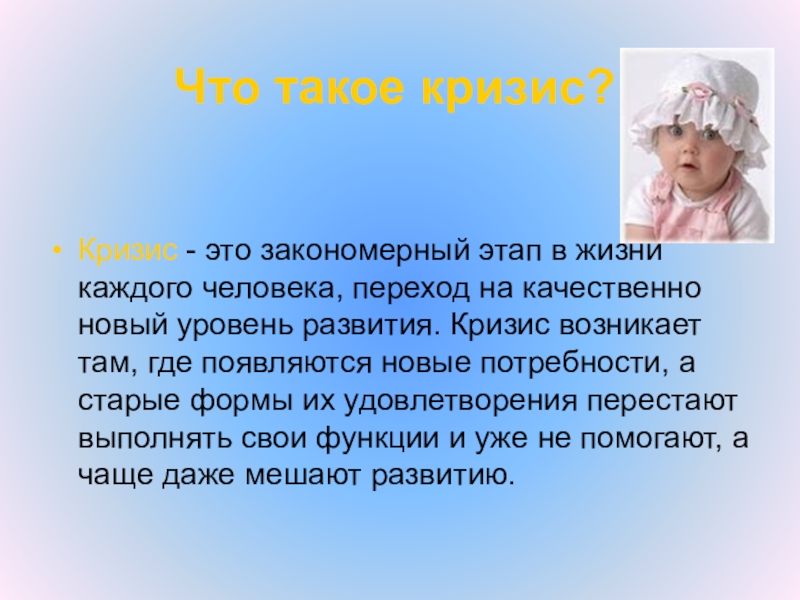 Что такое кризис?

• Кризис - это закономерный этап в жизни каждого человека, переход на качественно новый уровень развития. Кризис возникает там, где появляются новые потребности, а старые формы их удовлетворения перестают выполнять свои функции и уже не помогают, а чаще даже мешают развитию.